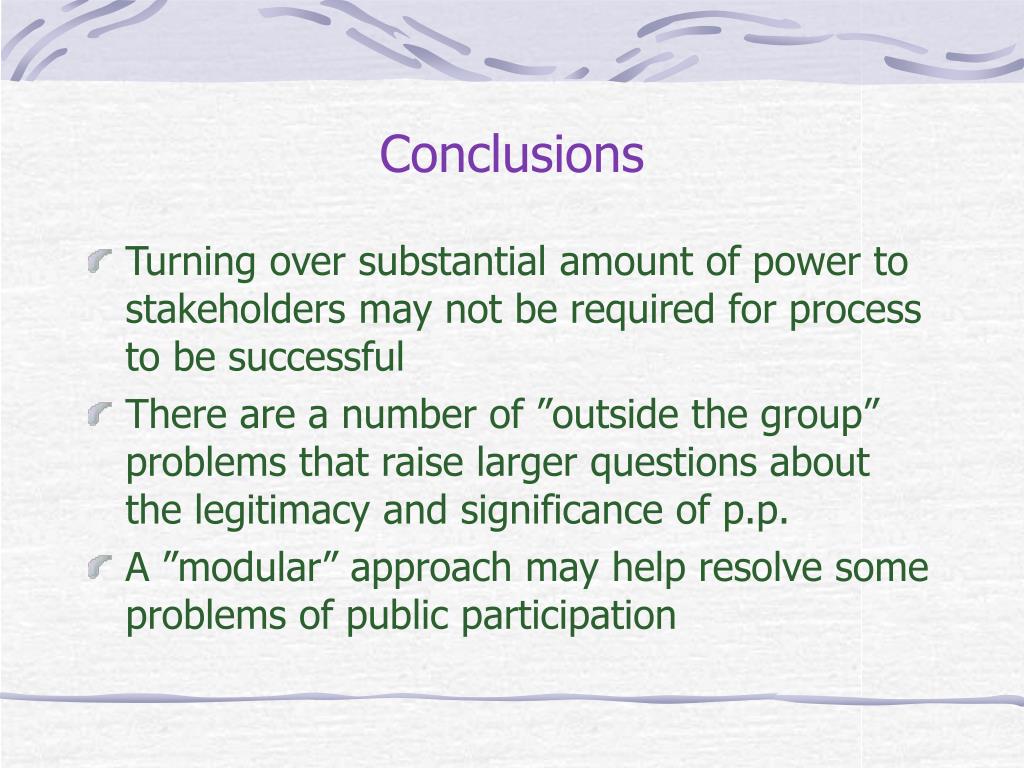 Conclusions

Turning over substantial amount of power to stakeholders may not be required for process to be successful

There are a number of ”outside the group” problems that raise larger questions about the legitimacy and significance of p.p.

A ”modular” approach may help resolve some problems of public participation